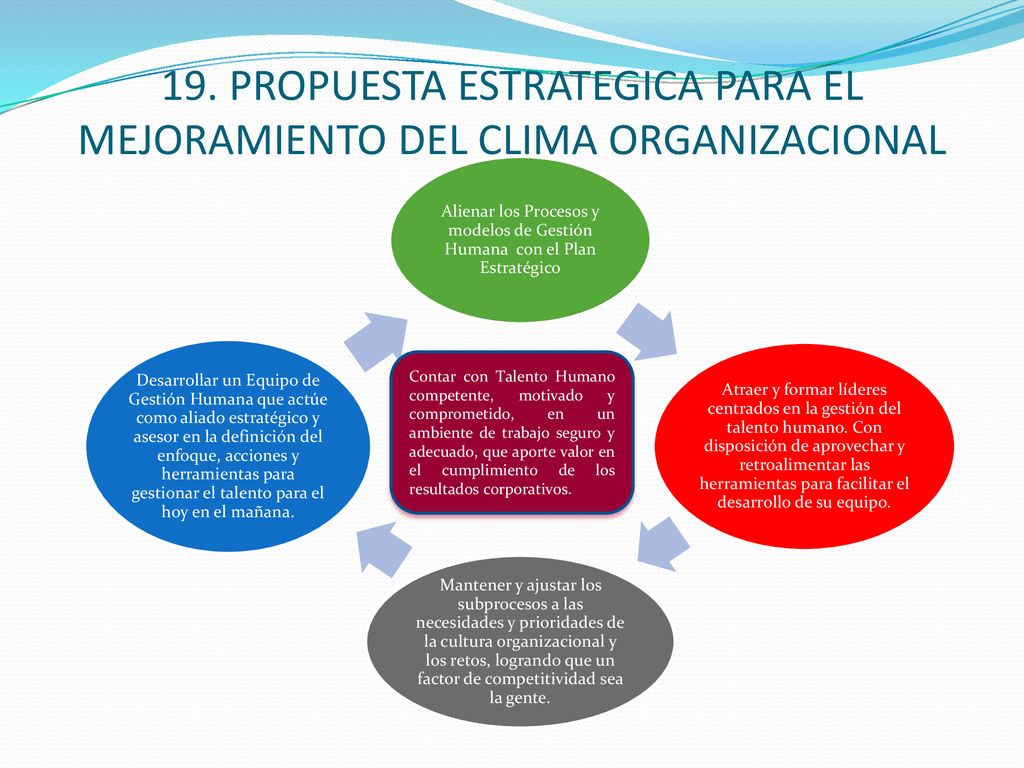 19. PROPUESTA ESTRATEGICA PARA EL MEJORAMIENTO DEL CLIMA ORGANIZACIONAL

Alienar los Procesos y modelos de Gestión Humana con el Plan Estratégico

Atraer y formar líderes centrados en la gestión del talento humano. Con disposición de aprovechar y retroalimentar las herramientas para facilitar el desarrollo de su equipo.

Mantener y ajustar los subprocesos a las necesidades y prioridades de la cultura organizacional y los retos, logrando que un factor de competitividad sea la gente.

Desarrollar un Equipo de Gestión Humana que actúe como aliado estratégico y asesor en la definición del enfoque, acciones y herramientas para gestionar el talento para el hoy en el mañana.

Contar con Talento Humano competente, motivado y comprometido, en un ambiente de trabajo seguro y adecuado, que aporte valor en el cumplimiento de los resultados corporativos.